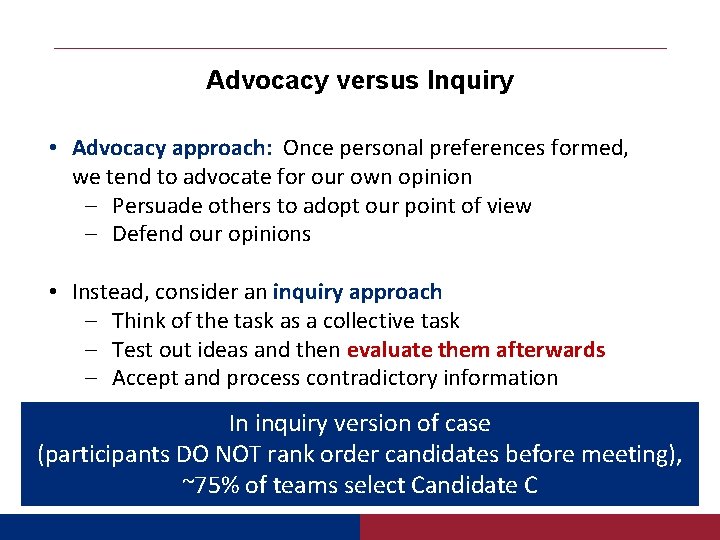 Advocacy versus Inquiry

• Advocacy approach: Once personal preferences formed, we tend to advocate for our own opinion
– Persuade others to adopt our point of view
– Defend our opinions

• Instead, consider an inquiry approach
– Think of the task as a collective task
– Test out ideas and then evaluate them afterwards
– Accept and process contradictory information

In inquiry version of case
(participants DO NOT rank order candidates before meeting),
~75% of teams select Candidate C